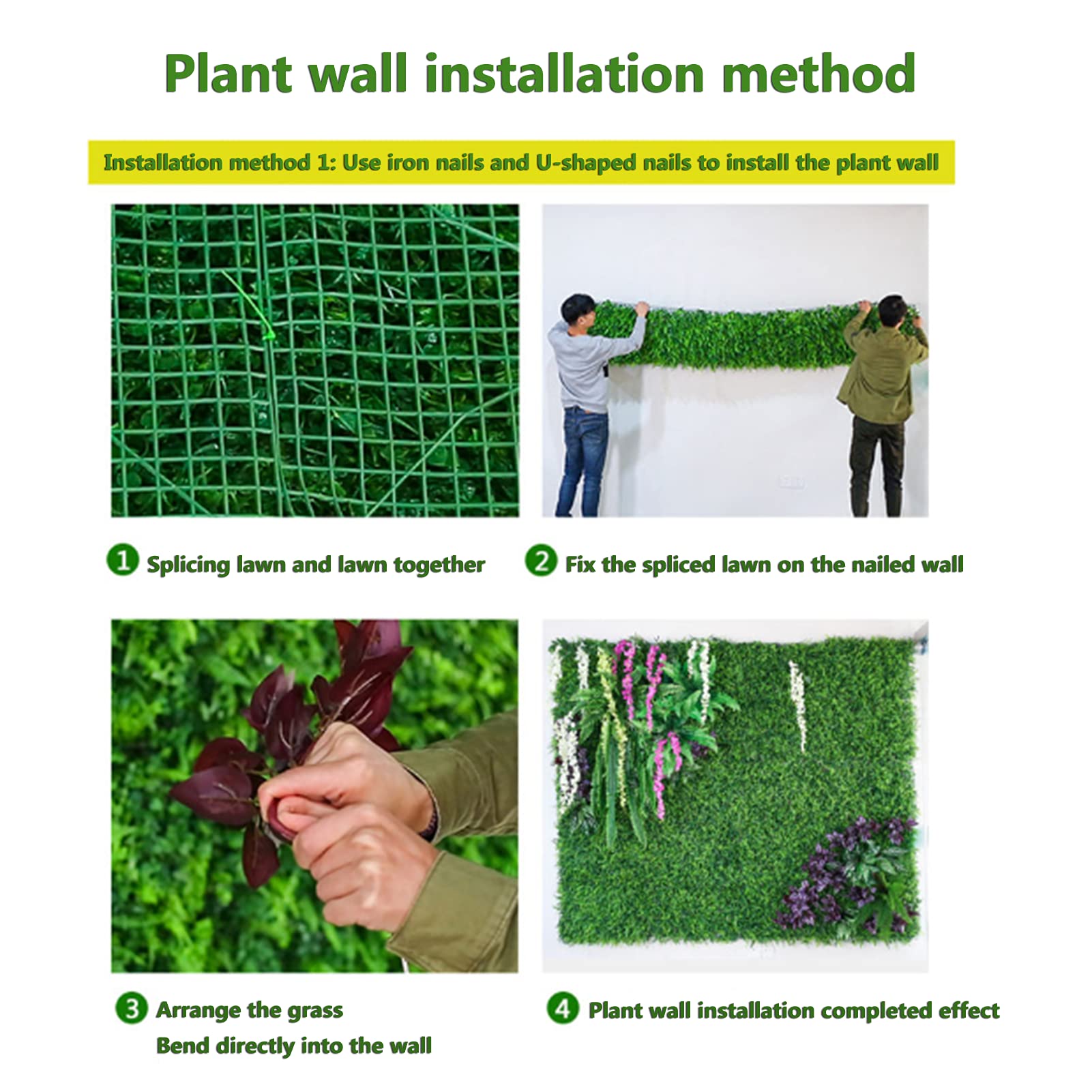 Plant wall installation method

Installation method 1: Use iron nails and U-shaped nails to install the plant wall

1 Splicing lawn and lawn together

2 Fix the spliced lawn on the nailed wall

3 Arrange the grass
Bend directly into the wall

4 Plant wall installation completed effect